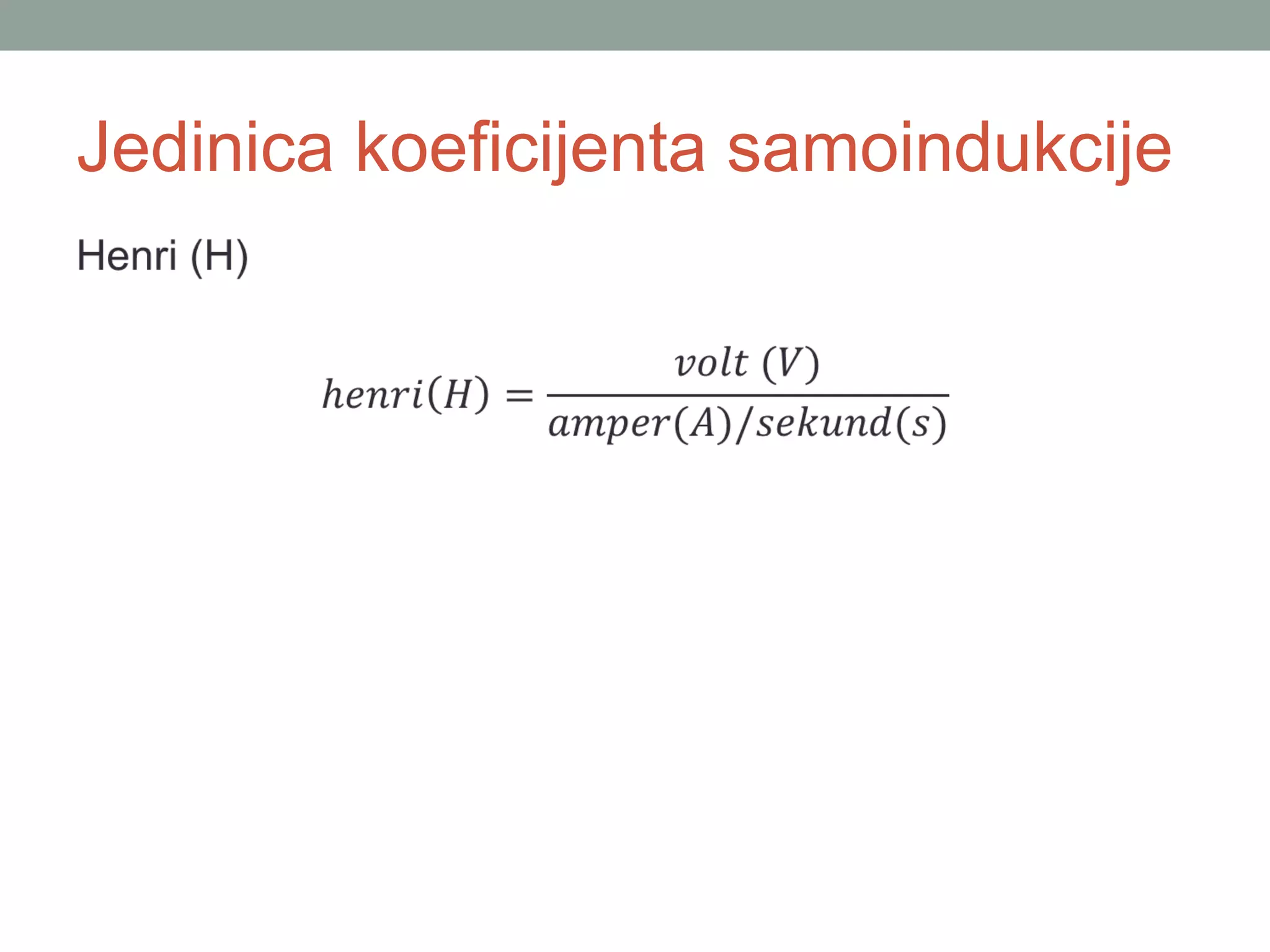 Jedinica koeficijenta samoindukcije

Henri (H)

$henri(H) = \frac{volt\ (V)}{amper(A)/sekund(s)}$